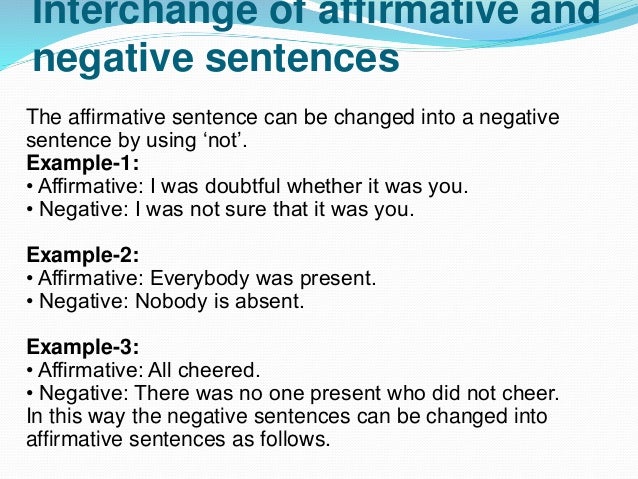 Interchange of affirmative and negative sentences

The affirmative sentence can be changed into a negative sentence by using ‘not’.
**Example-1:**
• Affirmative: I was doubtful whether it was you.
• Negative: I was not sure that it was you.

**Example-2:**
• Affirmative: Everybody was present.
• Negative: Nobody is absent.

**Example-3:**
• Affirmative: All cheered.
• Negative: There was no one present who did not cheer.
In this way the negative sentences can be changed into affirmative sentences as follows.